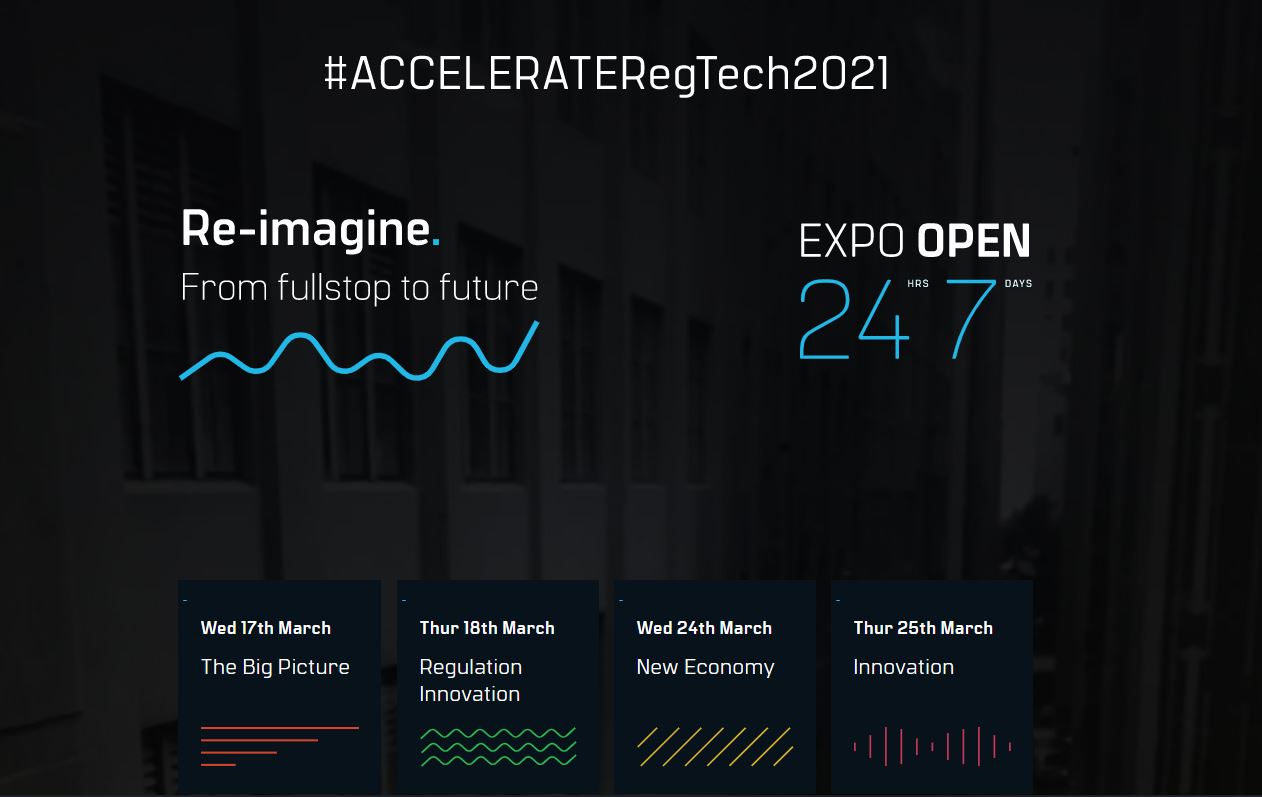 #ACCELERATERegTech2021

Re-imagine.
From fullstop to future

EXPO OPEN
24 HRS 7 DAYS

Wed 17th March
The Big Picture

Thur 18th March
Regulation Innovation

Wed 24th March
New Economy

Thur 25th March
Innovation